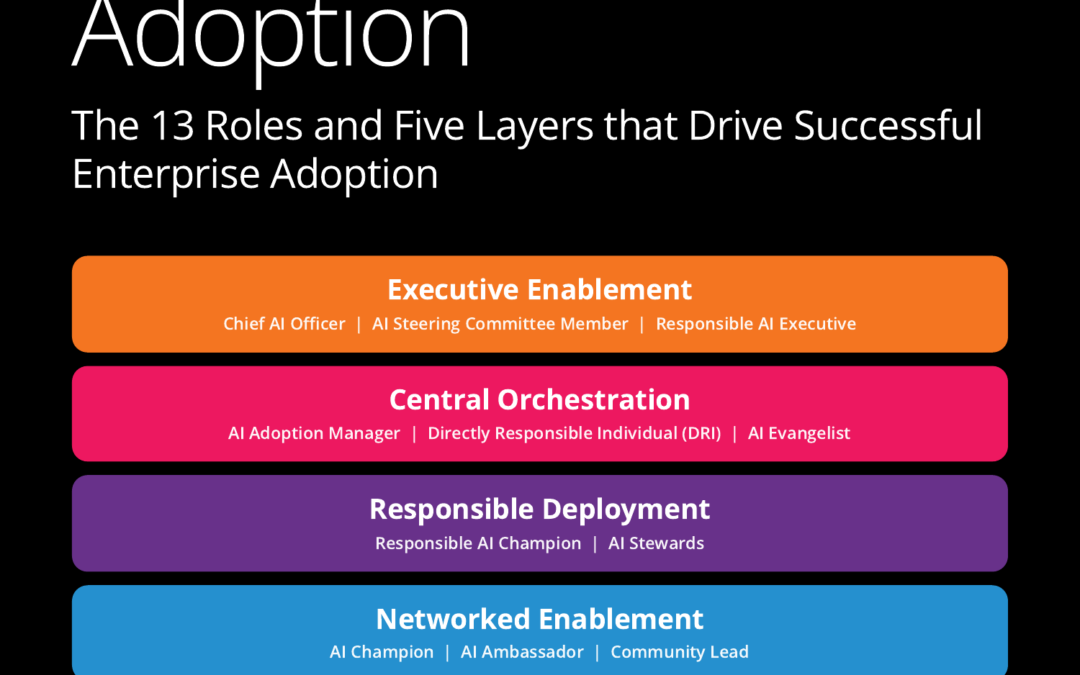 Adoption

The 13 Roles and Five Layers that Drive Successful Enterprise Adoption

Executive Enablement
Chief AI Officer | AI Steering Committee Member | Responsible AI Executive

Central Orchestration
AI Adoption Manager | Directly Responsible Individual (DRI) | AI Evangelist

Responsible Deployment
Responsible AI Champion | AI Stewards

Networked Enablement
AI Champion | AI Ambassador | Community Lead